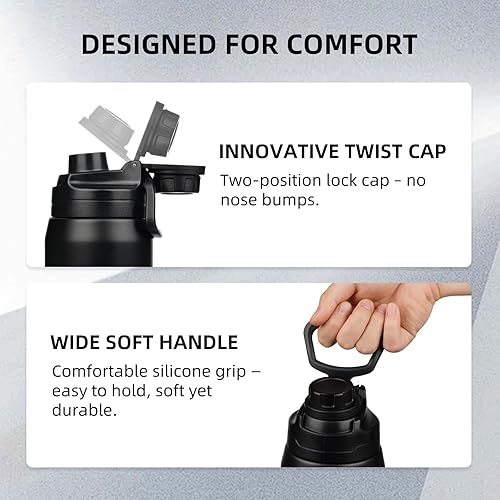 DESIGNED FOR COMFORT

INNOVATIVE TWIST CAP

Two-position lock cap - no nose bumps.

WIDE SOFT HANDLE

Comfortable silicone grip – easy to hold, soft yet durable.